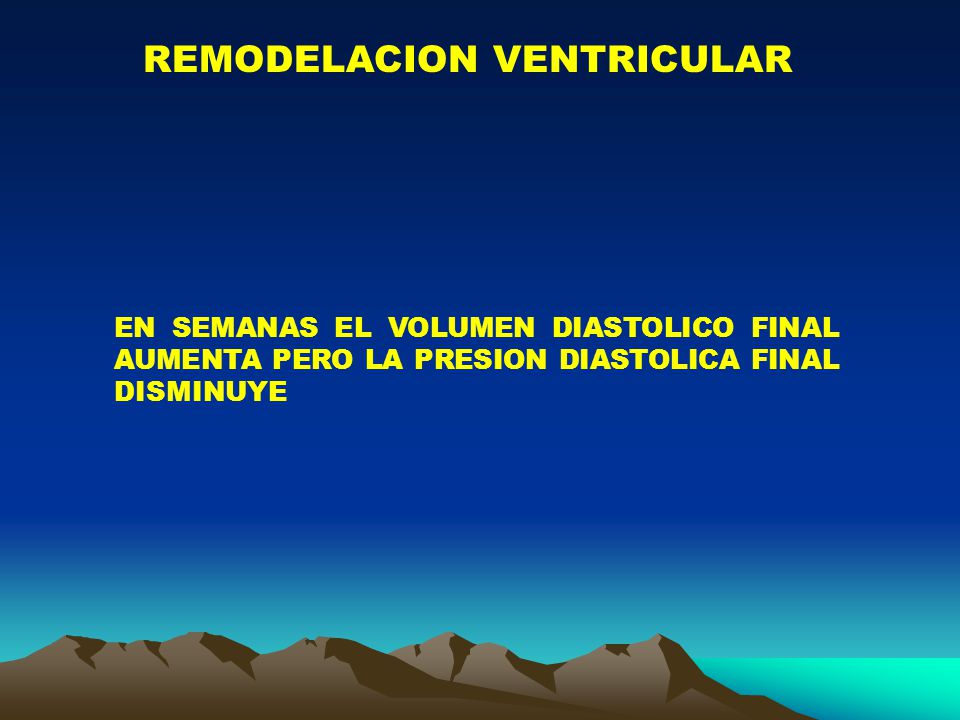 REMODELACION VENTRICULAR

EN SEMANAS EL VOLUMEN DIASTOLICO FINAL AUMENTA PERO LA PRESION DIASTOLICA FINAL DISMINUYE